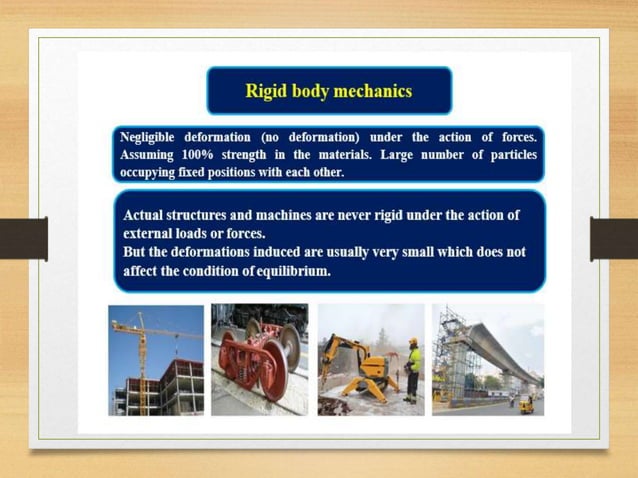 Rigid body mechanics

Negligible deformation (no deformation) under the action of forces. Assuming 100% strength in the materials. Large number of particles occupying fixed positions with each other.

Actual structures and machines are never rigid under the action of external loads or forces.
But the deformations induced are usually very small which does not affect the condition of equilibrium.